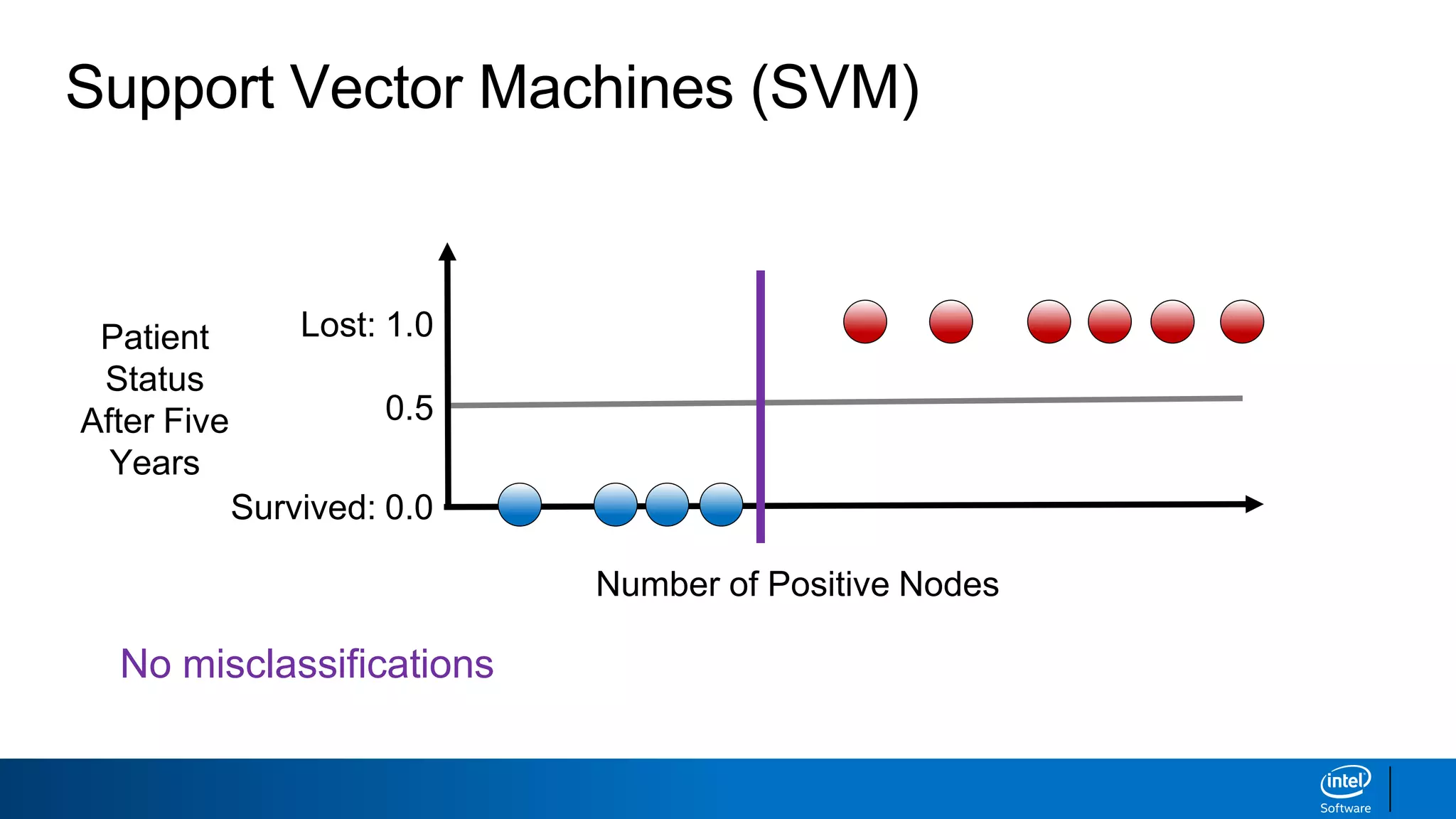 Support Vector Machines (SVM)

Patient Status After Five Years

Lost: 1.0

0.5

Survived: 0.0

Number of Positive Nodes

No misclassifications

intel Software